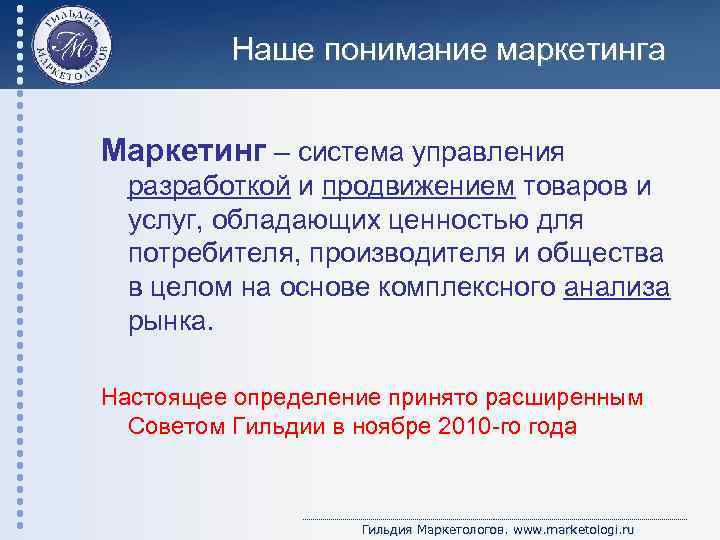 ГИЛЬДИЯ МАРКЕТОЛОГОВ
ГМ

Наше понимание маркетинга

Маркетинг – система управления разработкой и продвижением товаров и услуг, обладающих ценностью для потребителя, производителя и общества в целом на основе комплексного анализа рынка.

Настоящее определение принято расширенным Советом Гильдии в ноябре 2010-го года

Гильдия Маркетологов. www.marketologi.ru